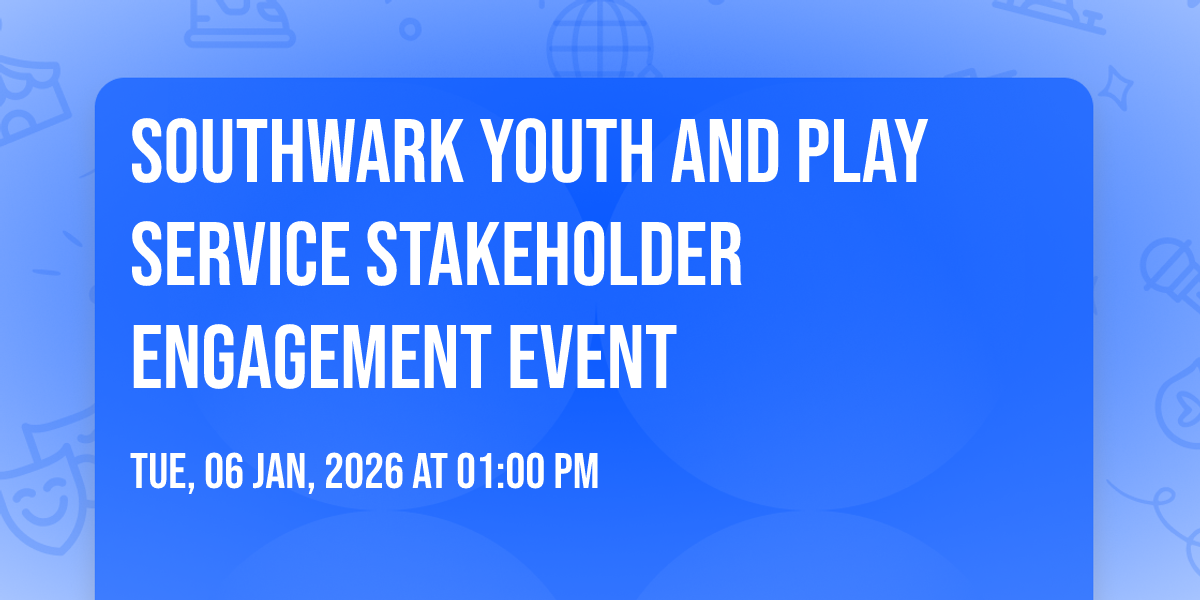 SOUTHWARK YOUTH AND PLAY SERVICE STAKEHOLDER ENGAGEMENT EVENT

TUE, 06 JAN, 2026 AT 01:00 PM